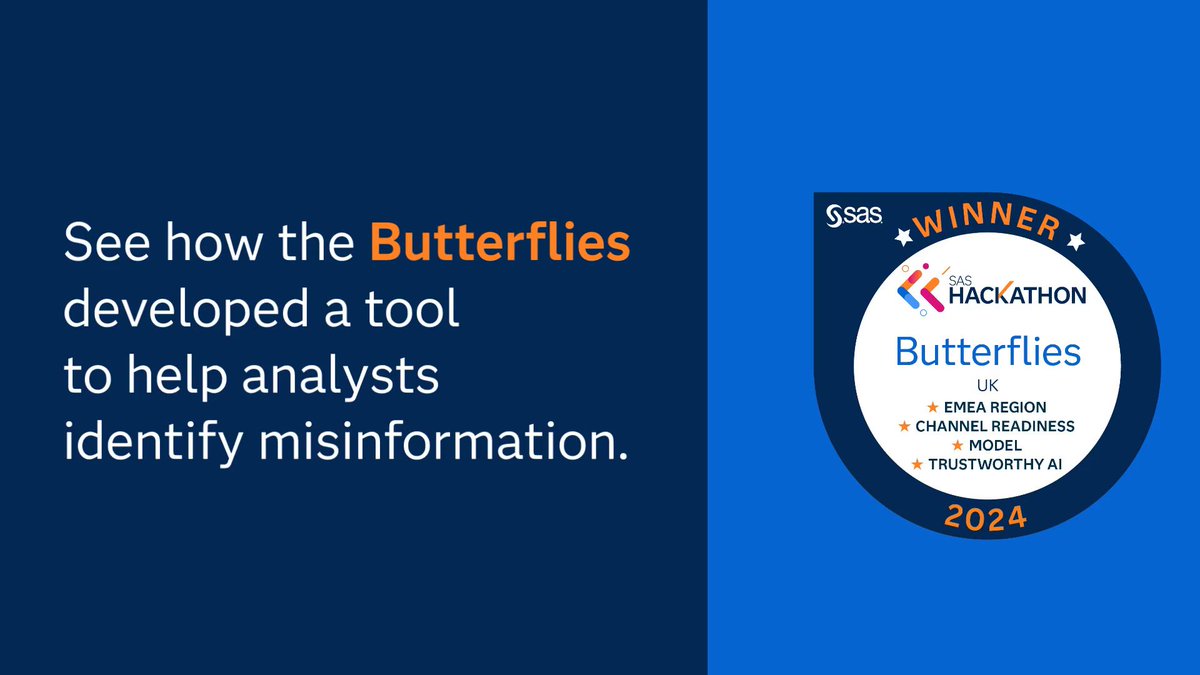 See how the Butterflies developed a tool to help analysts identify misinformation.

sas

WINNER

SAS HACKATHON

Butterflies

UK

★ EMEA REGION
★ CHANNEL READINESS
★ MODEL
★ TRUSTWORTHY AI

2024